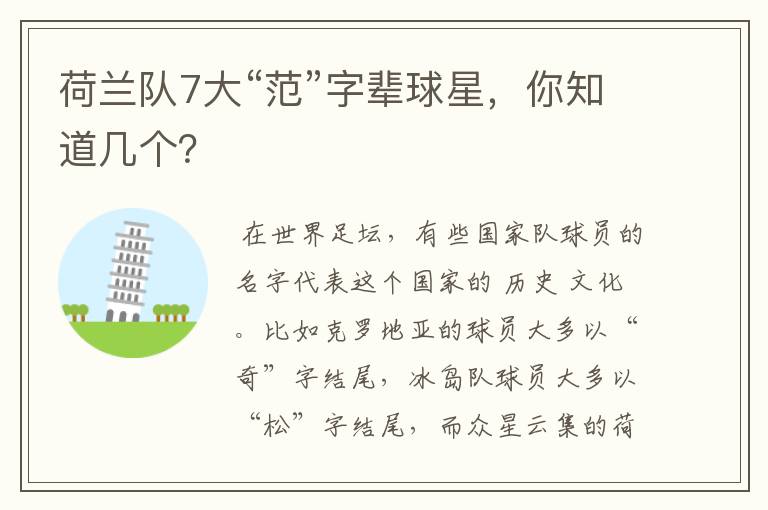 荷兰队7大“范”字辈球星，你知道几个?

在世界足坛，有些国家队球员的名字代表这个国家的 历史 文化。比如克罗地亚的球员大多以“奇”字结尾，冰岛队球员大多以“松”字结尾，而众星云集的荷